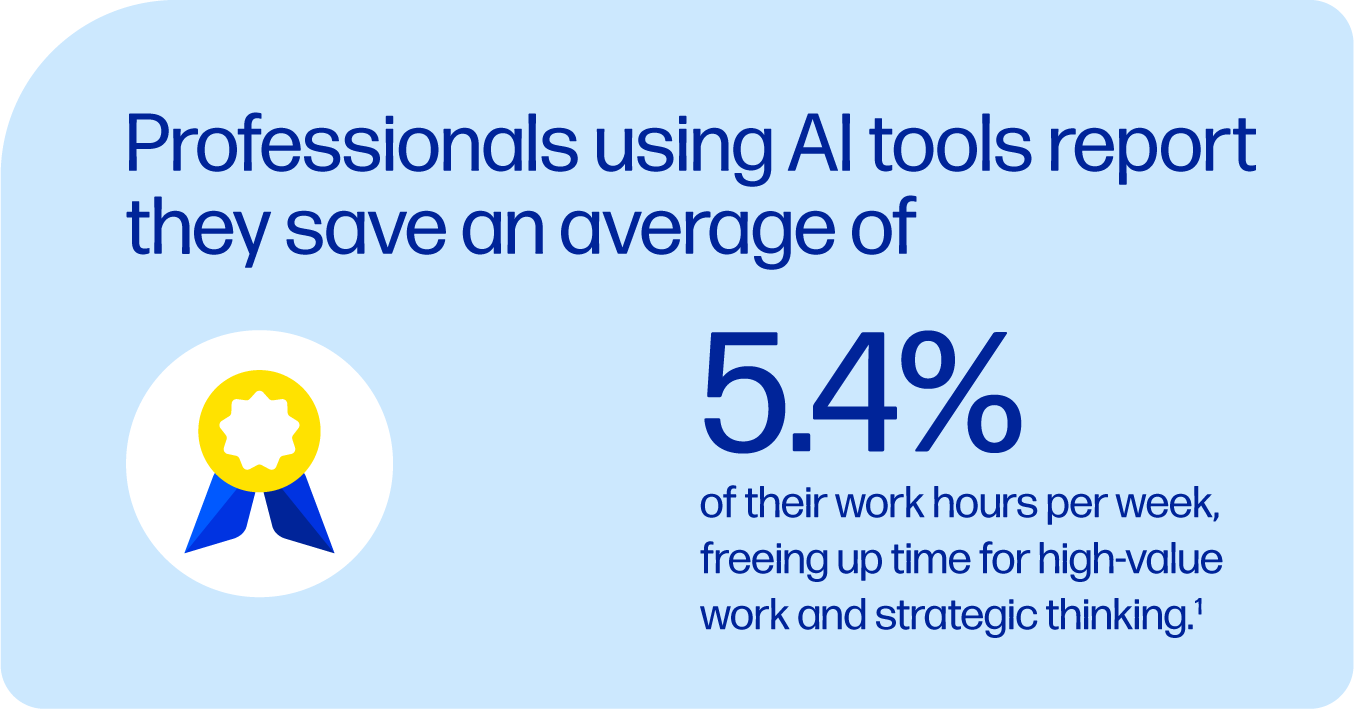 Professionals using AI tools report they save an average of

5.4%

of their work hours per week, freeing up time for high-value work and strategic thinking.$^1$